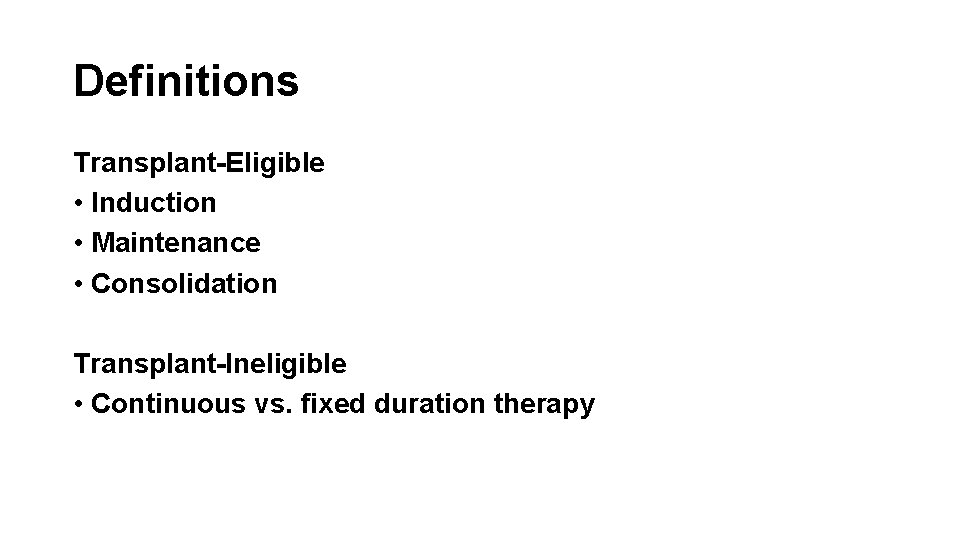 Definitions

Transplant-Eligible
• Induction
• Maintenance
• Consolidation

Transplant-Ineligible
• Continuous vs. fixed duration therapy